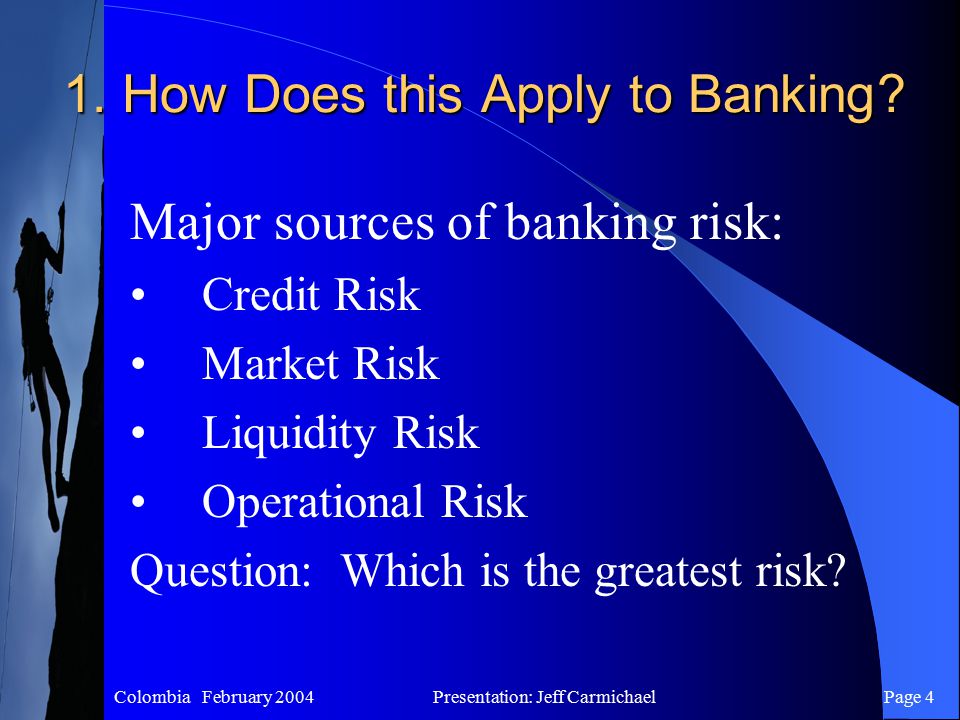 1. How Does this Apply to Banking?

Major sources of banking risk:

• Credit Risk
• Market Risk
• Liquidity Risk
• Operational Risk

Question: Which is the greatest risk?

Colombia February 2004 Presentation: Jeff Carmichael Page 4